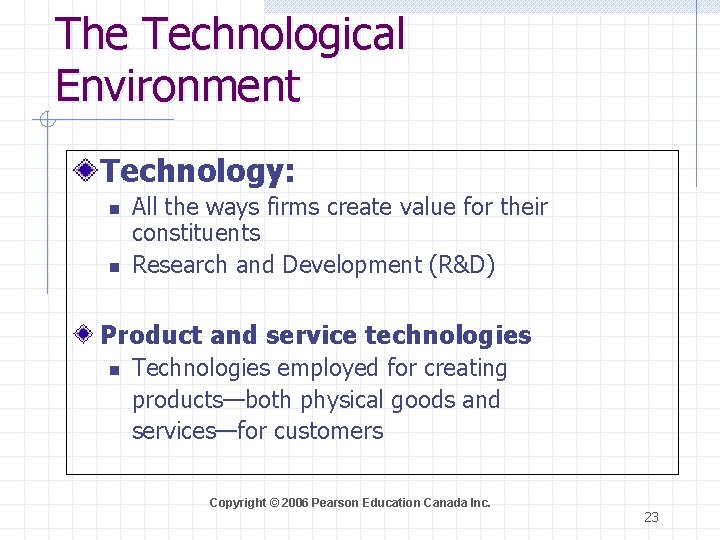 The Technological Environment

Technology:

- All the ways firms create value for their constituents
- Research and Development (R&D)

Product and service technologies

- Technologies employed for creating products—both physical goods and services—for customers

Copyright © 2006 Pearson Education Canada Inc.

23